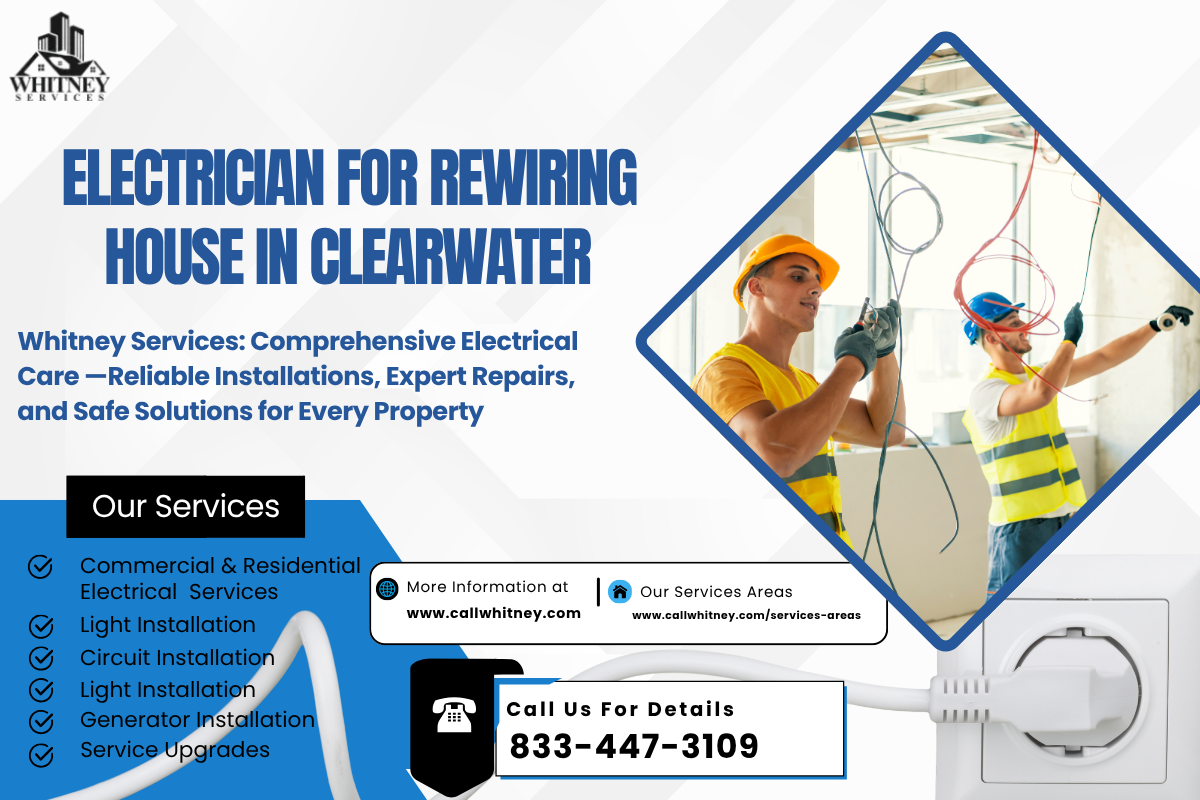 WHITNEY SERVICES

ELECTRICIAN FOR REWIRING HOUSE IN CLEARWATER

Whitney Services: Comprehensive Electrical Care —Reliable Installations, Expert Repairs, and Safe Solutions for Every Property

Our Services

Commercial & Residential Electrical Services
Light Installation
Circuit Installation
Light Installation
Generator Installation
Service Upgrades

More Information at
www.callwhitney.com

Our Services Areas
www.callwhitney.com/services-areas

Call Us For Details
833-447-3109